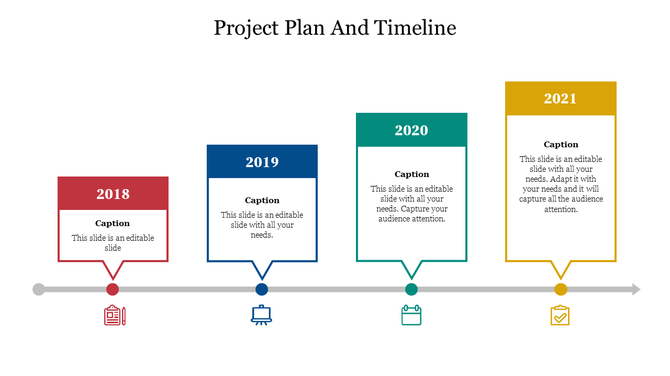 Project Plan And Timeline

2018

Caption

This slide is an editable slide

2019

Caption

This slide is an editable slide with all your needs.

2020

Caption

This slide is an editable slide with all your needs. Capture your audience attention.

2021

Caption

This slide is an editable slide with all your needs. Adapt it with your needs and it will capture all the audience attention.